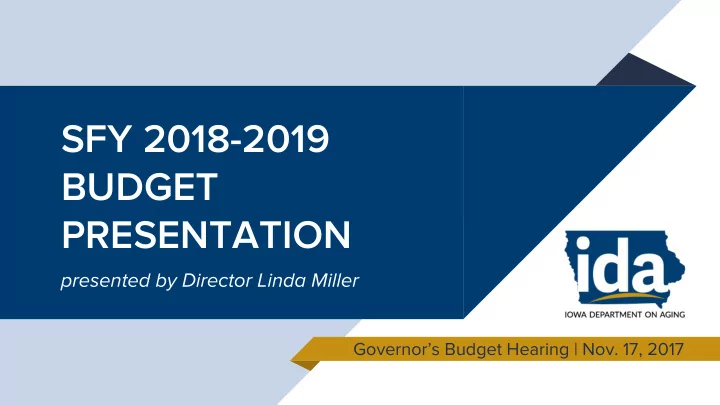 SFY 2018-2019 BUDGET PRESENTATION

presented by Director Linda Miller

ida

IOWA DEPARTMENT ON AGING

Governor's Budget Hearing | Nov. 17, 2017